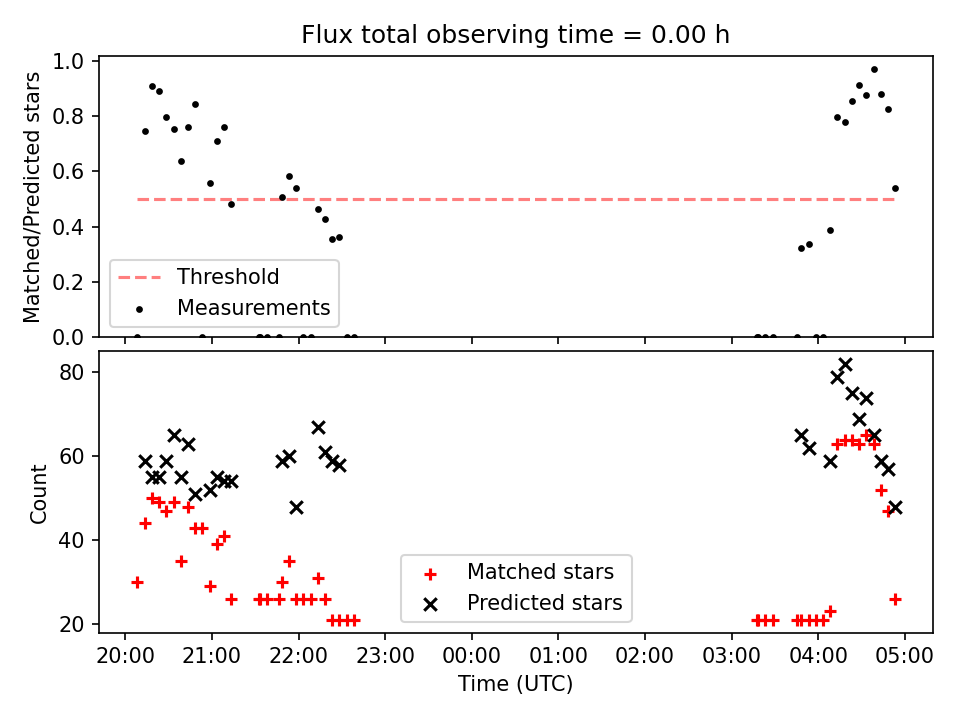 Flux total observing time = 0.00 h

Matched/Predicted stars

1.0
0.8
0.6
0.4
0.2
0.0

Threshold
Measurements

Count

80
60
40
20

Matched stars
Predicted stars

20:00 21:00 22:00 23:00 00:00 01:00 02:00 03:00 04:00 05:00

Time (UTC)